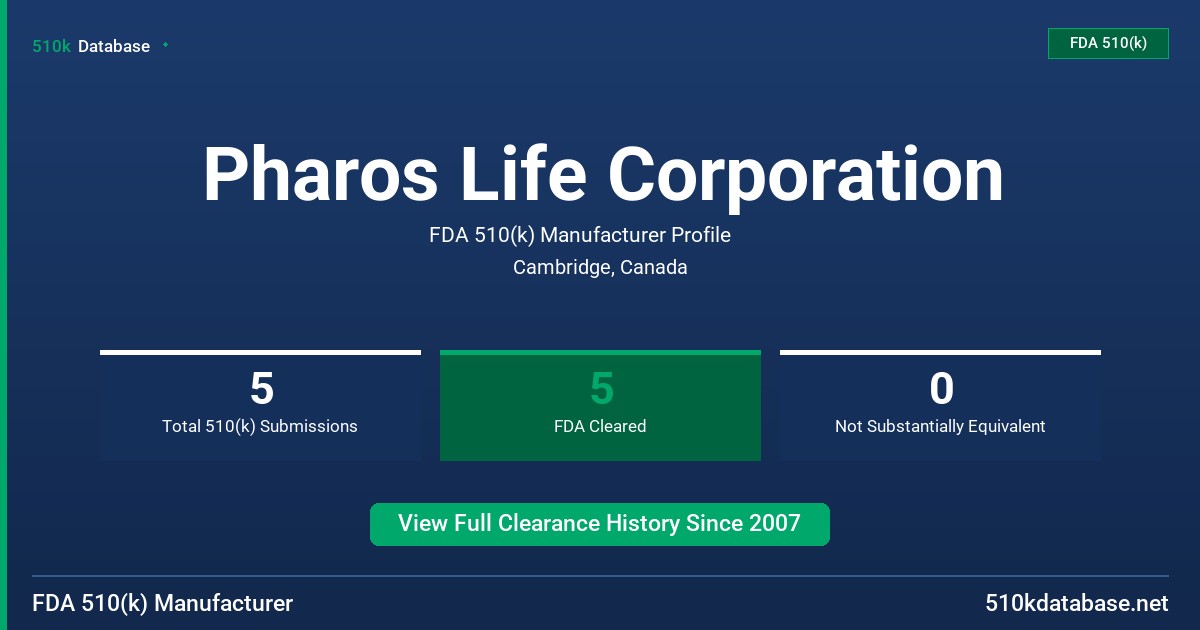 510k Database

FDA 510(k)

Pharos Life Corporation

FDA 510(k) Manufacturer Profile

Cambridge, Canada

5
Total 510(k) Submissions

5
FDA Cleared

0
Not Substantially Equivalent

View Full Clearance History Since 2007

FDA 510(k) Manufacturer

510kdatabase.net